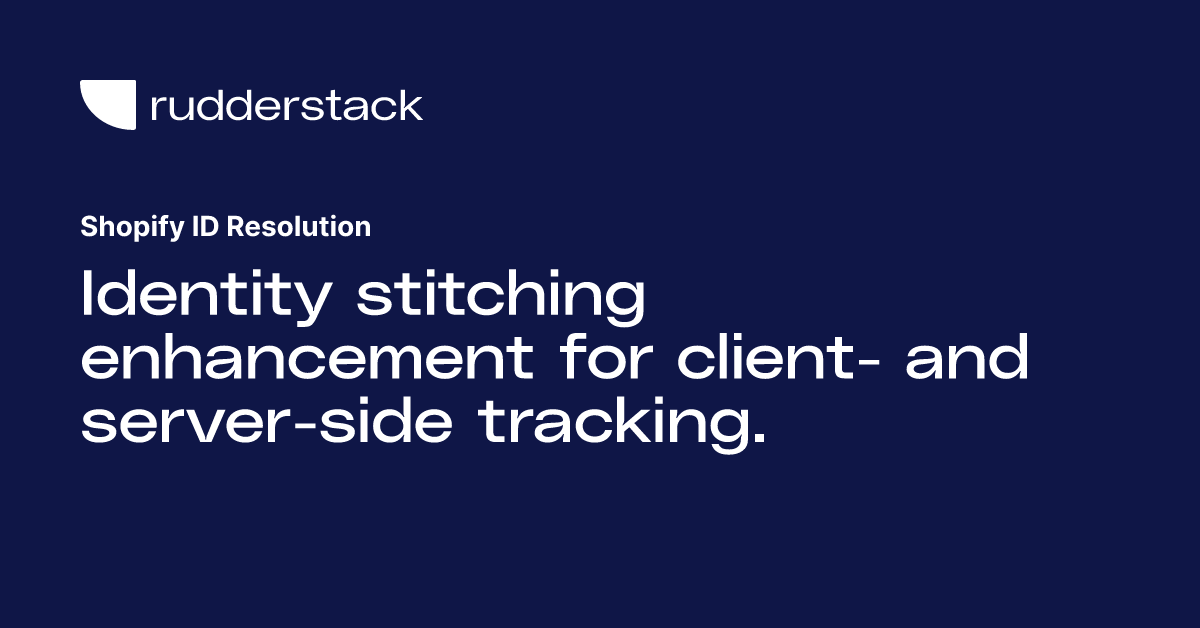 rudderstack

Shopify ID Resolution

Identity stitching enhancement for client- and server-side tracking.